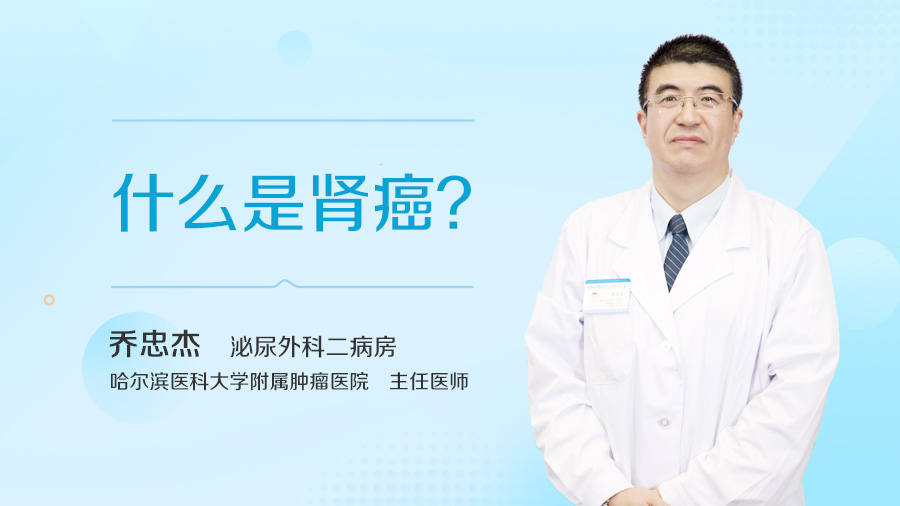 什么是肾癌？

乔忠杰　泌尿外科二病房

哈尔滨医科大学附属肿瘤医院　主任医师